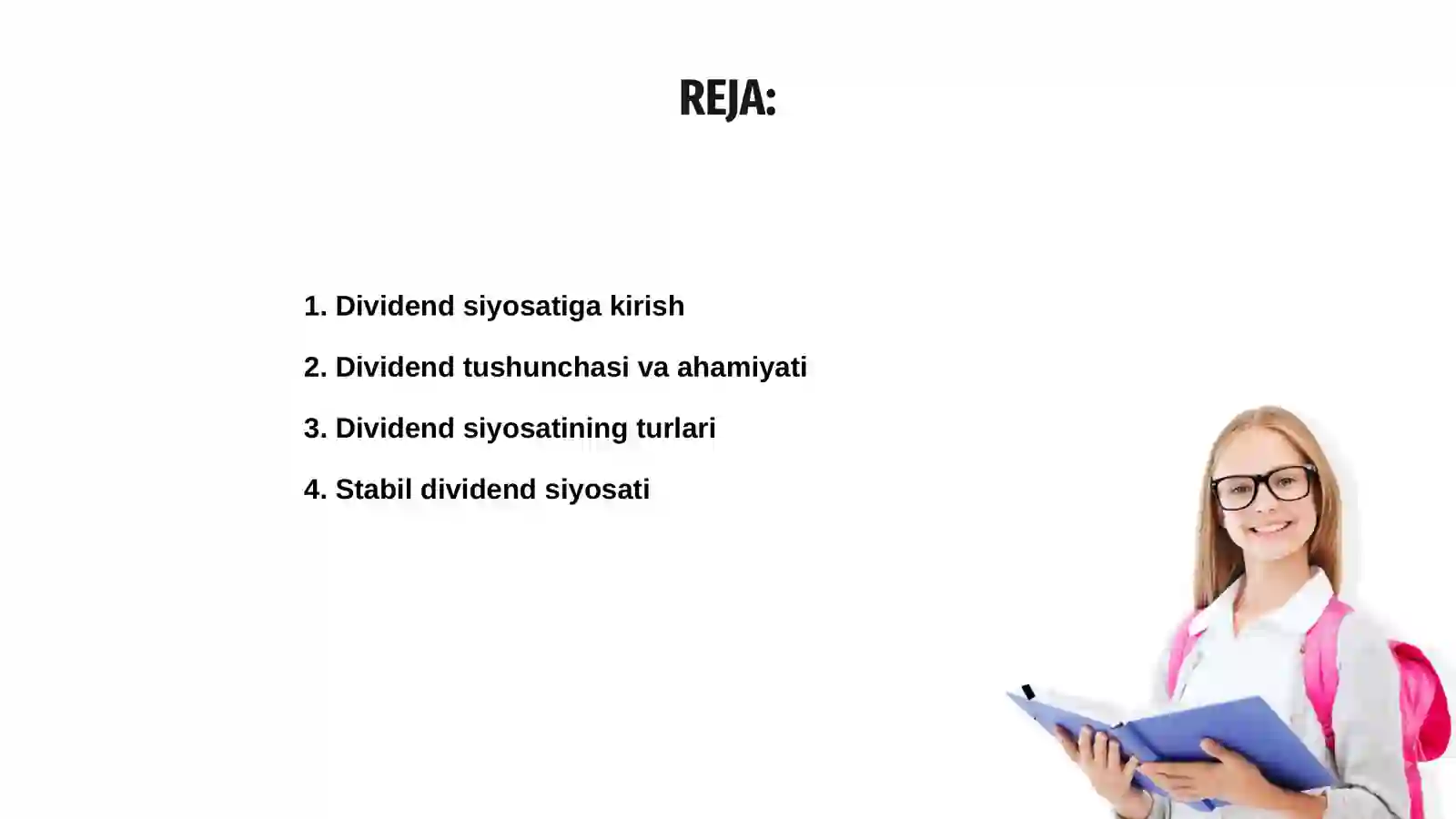 REJA:

1. Dividend siyosatiga kirish

2. Dividend tushunchasi va ahamiyati

3. Dividend siyosatining turlari

4. Stabil dividend siyosati